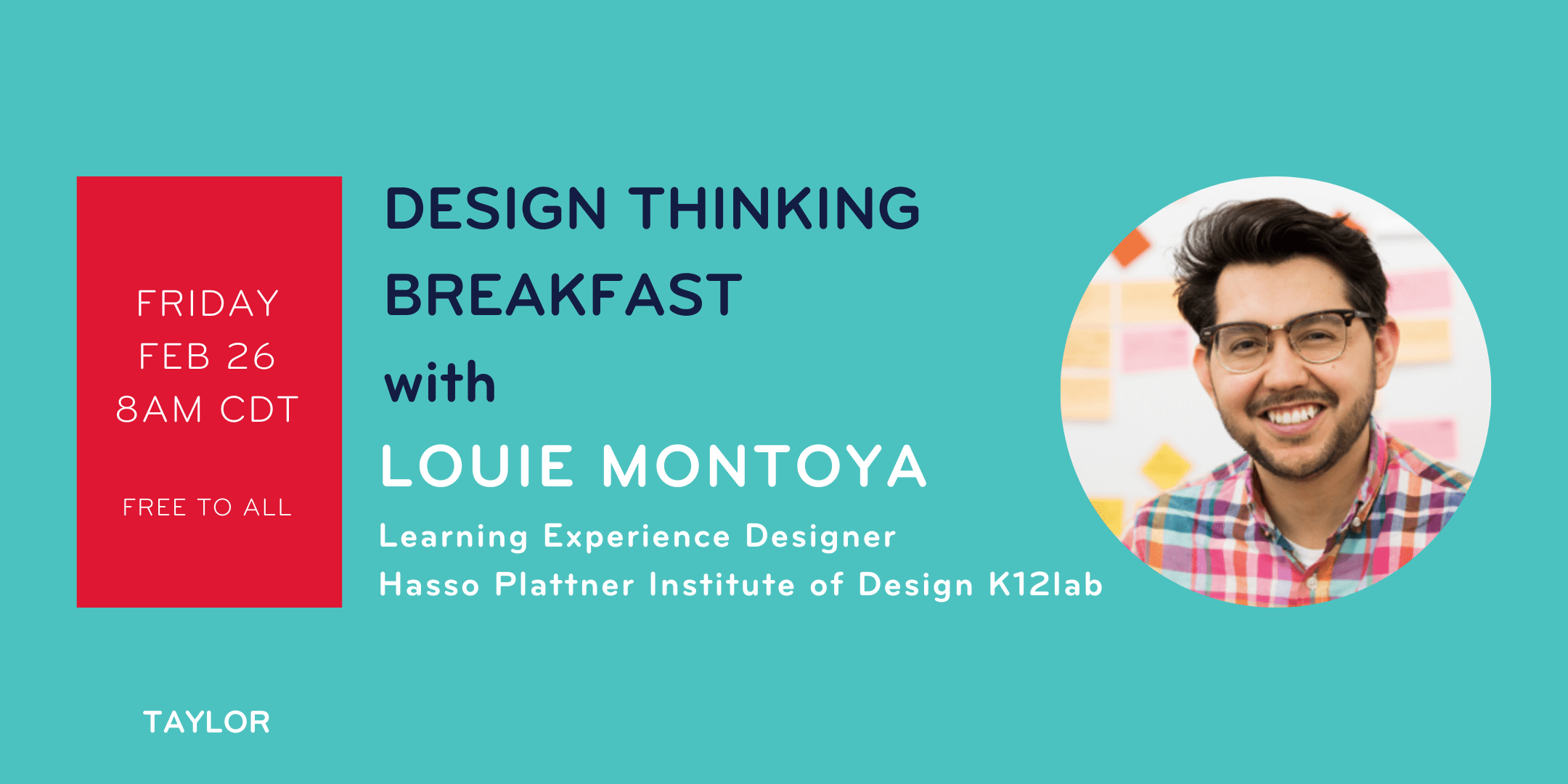 FRIDAY
FEB 26
8AM CDT

FREE TO ALL

DESIGN THINKING BREAKFAST
with
LOUIE MONTOYA
Learning Experience Designer
Hasso Plattner Institute of Design K12lab

TAYLOR